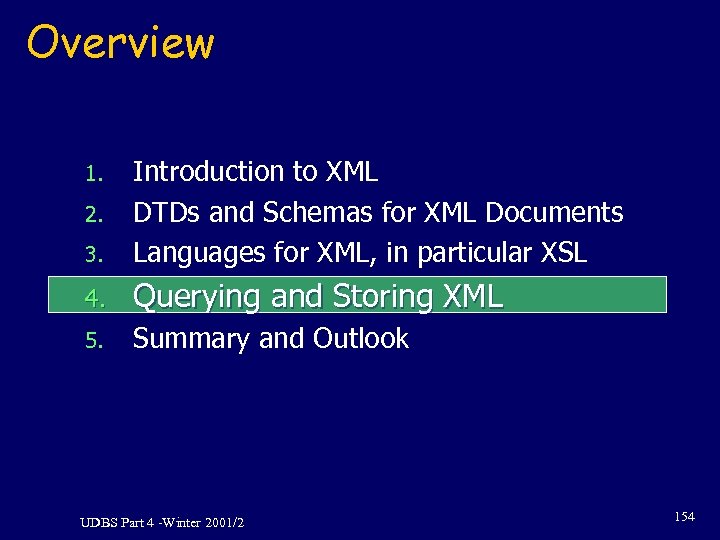 Overview

1. Introduction to XML
2. DTDs and Schemas for XML Documents
3. Languages for XML, in particular XSL
4. Querying and Storing XML
5. Summary and Outlook

UDBS Part 4 -Winter 2001/2

154